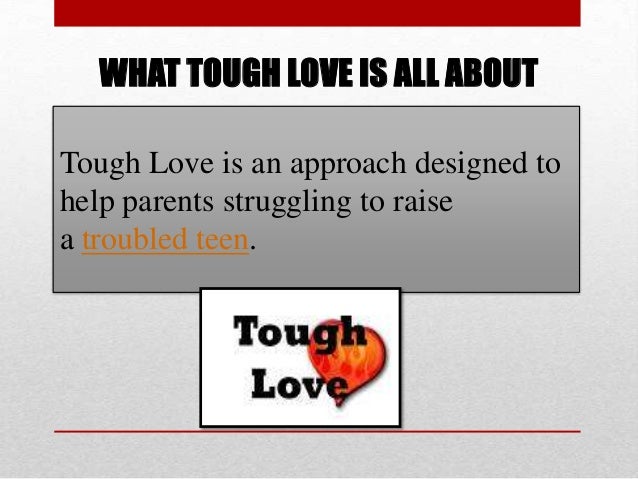 WHAT TOUGH LOVE IS ALL ABOUT

Tough Love is an approach designed to help parents struggling to raise a troubled teen.

Tough Love